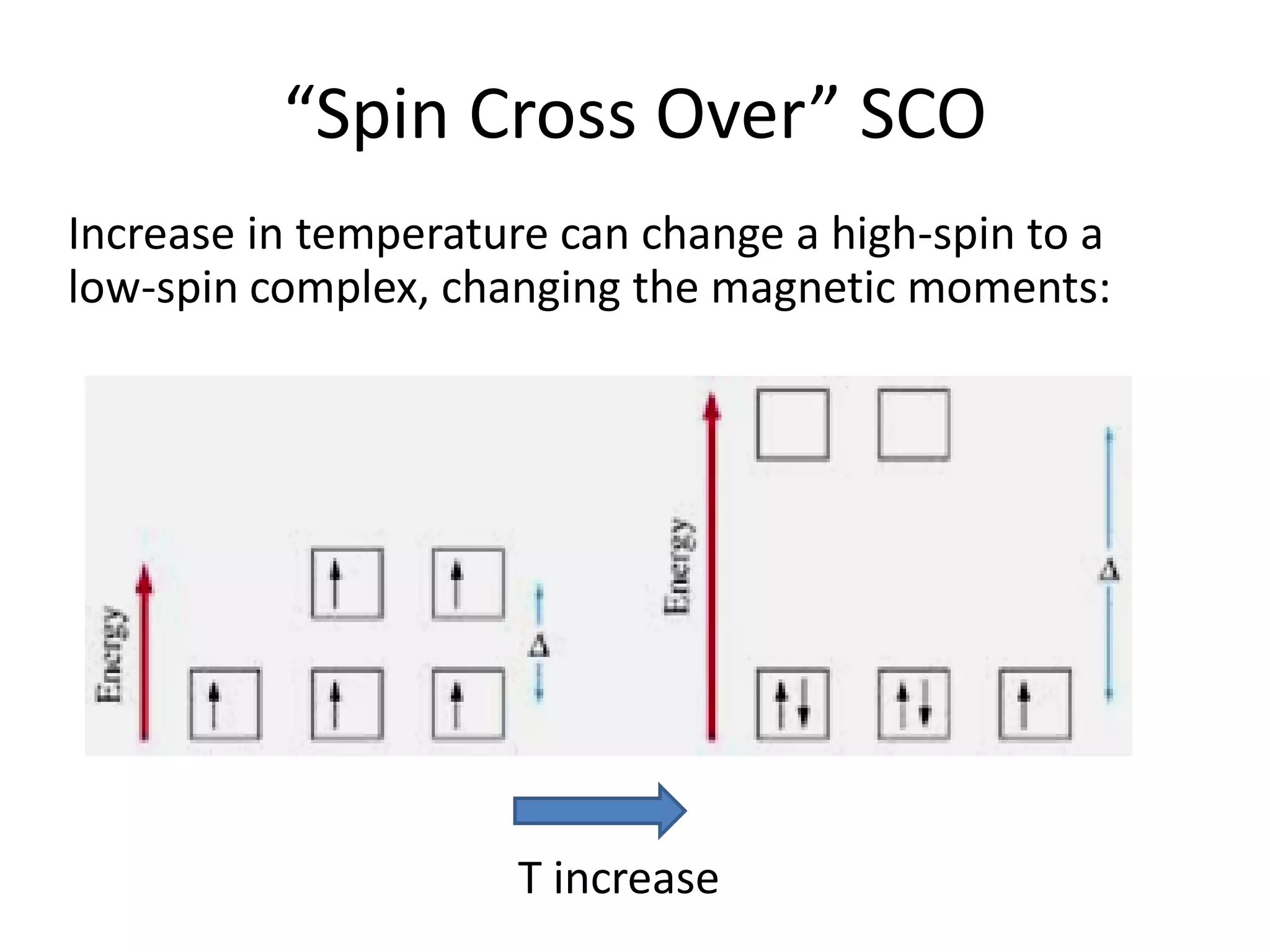 “Spin Cross Over” SCO

Increase in temperature can change a high-spin to a low-spin complex, changing the magnetic moments:

Energy

$\Delta$

Energy

$\Delta$

T increase